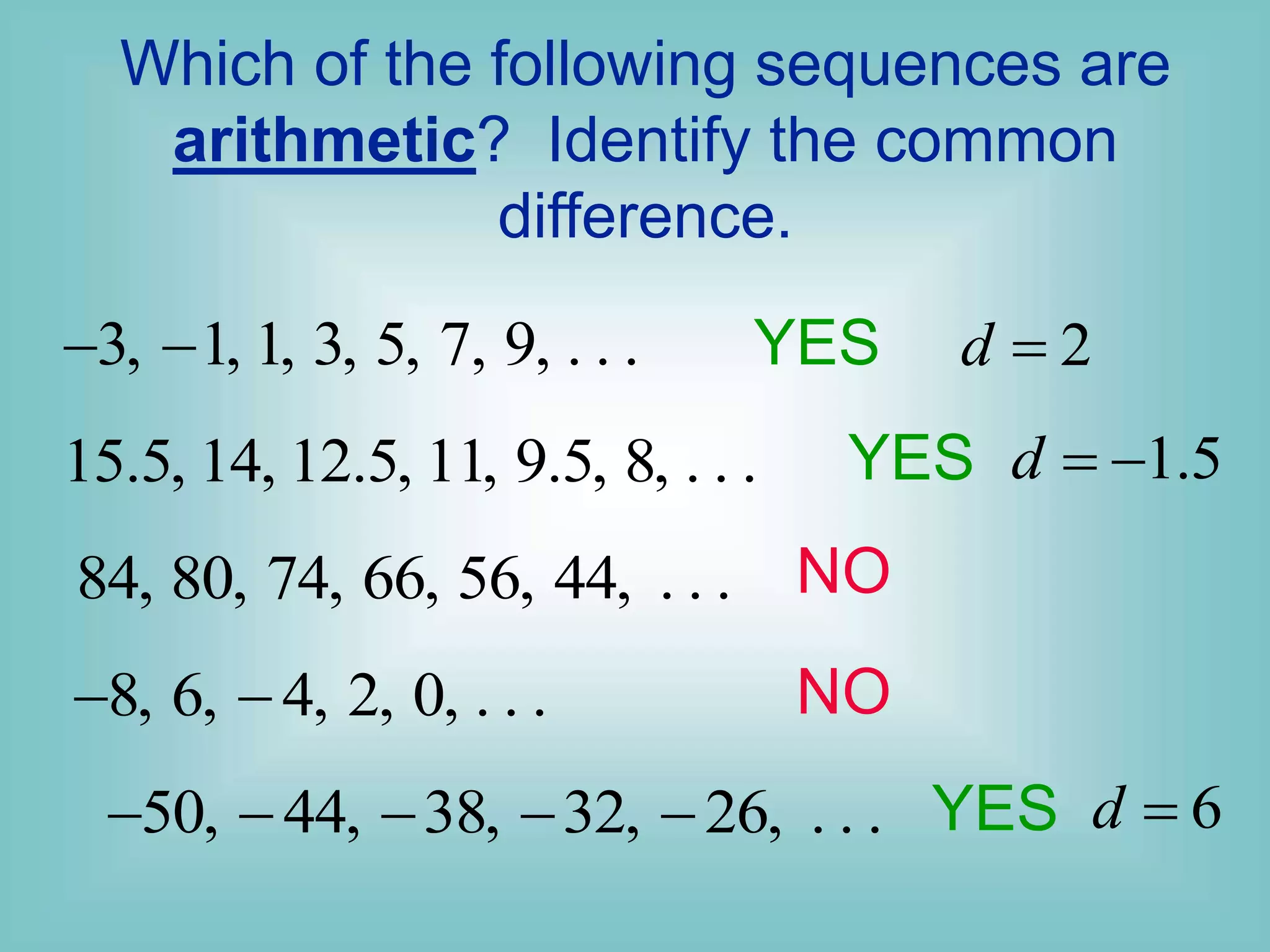 Which of the following sequences are arithmetic? Identify the common difference.

$-3, -1, 1, 3, 5, 7, 9, \ldots$ YES $d = 2$

$15.5, 14, 12.5, 11, 9.5, 8, \ldots$ YES $d = -1.5$

$84, 80, 74, 66, 56, 44, \ldots$ NO

$-8, 6, -4, 2, 0, \ldots$ NO

$-50, -44, -38, -32, -26, \ldots$ YES $d = 6$